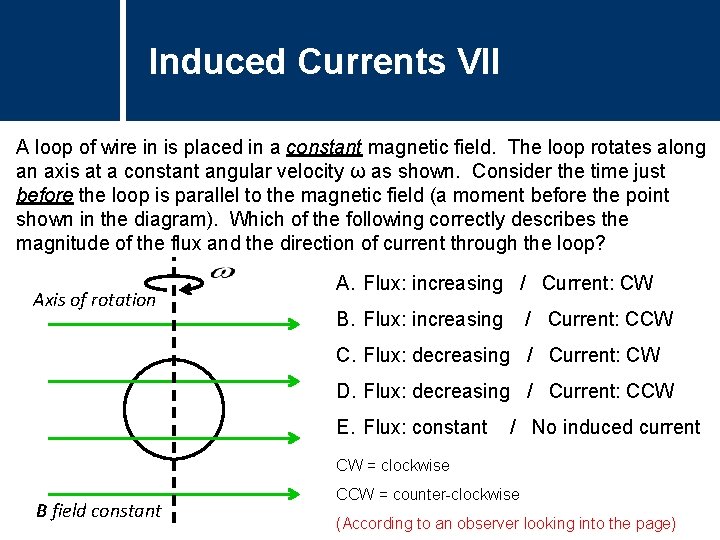 Induced Currents VII

A loop of wire in is placed in a constant magnetic field. The loop rotates along an axis at a constant angular velocity ω as shown. Consider the time just before the loop is parallel to the magnetic field (a moment before the point shown in the diagram). Which of the following correctly describes the magnitude of the flux and the direction of current through the loop?

$\omega$

Axis of rotation

B field constant

A. Flux: increasing / Current: CW

B. Flux: increasing / Current: CCW

C. Flux: decreasing / Current: CW

D. Flux: decreasing / Current: CCW

E. Flux: constant / No induced current

CW = clockwise

CCW = counter-clockwise

(According to an observer looking into the page)